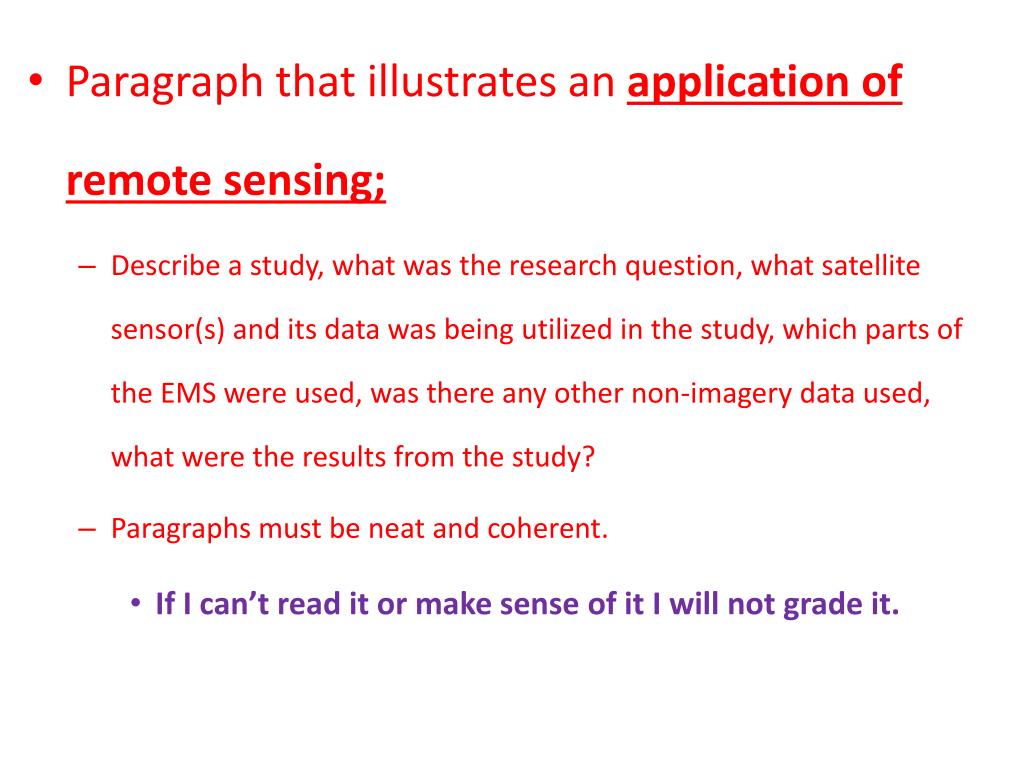 • Paragraph that illustrates an application of remote sensing;

– Describe a study, what was the research question, what satellite sensor(s) and its data was being utilized in the study, which parts of the EMS were used, was there any other non-imagery data used, what were the results from the study?

– Paragraphs must be neat and coherent.

• If I can't read it or make sense of it I will not grade it.